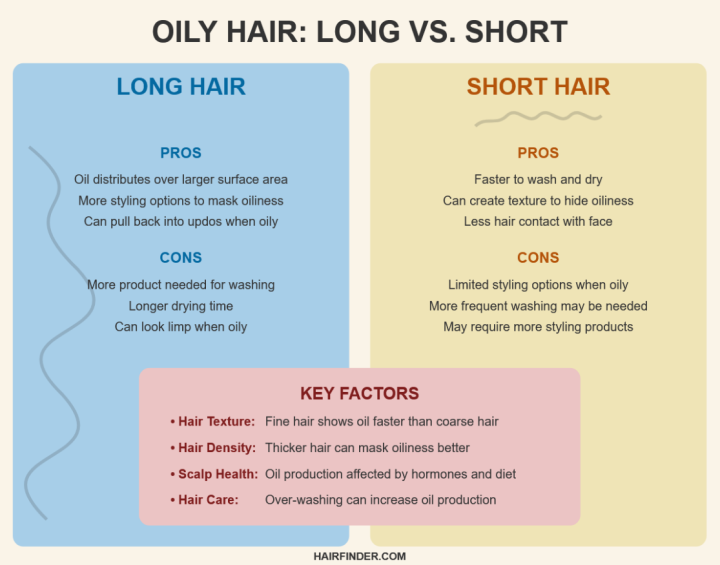 OILY HAIR: LONG VS. SHORT

LONG HAIR

PROS

Oil distributes over larger surface area
More styling options to mask oiliness
Can pull back into updos when oily

CONS

More product needed for washing
Longer drying time
Can look limp when oily

SHORT HAIR

PROS

Faster to wash and dry
Can create texture to hide oiliness
Less hair contact with face

CONS

Limited styling options when oily
More frequent washing may be needed
May require more styling products

KEY FACTORS

• Hair Texture: Fine hair shows oil faster than coarse hair
• Hair Density: Thicker hair can mask oiliness better
• Scalp Health: Oil production affected by hormones and diet
• Hair Care: Over-washing can increase oil production

HAIRFINDER.COM